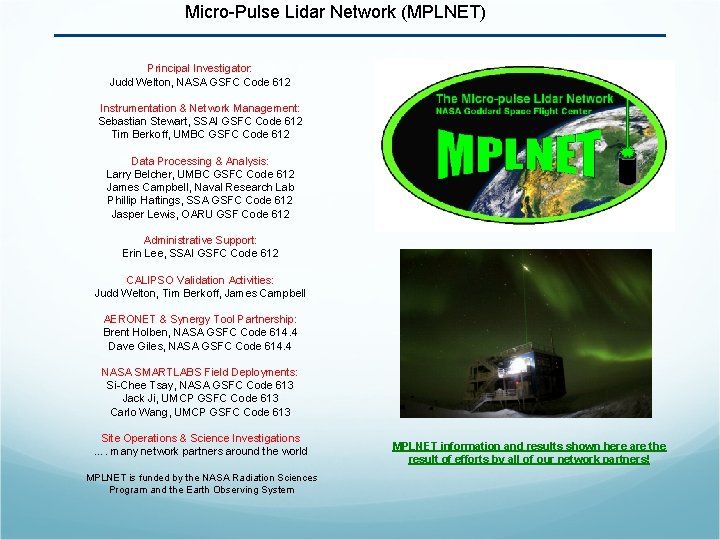 Micro-Pulse Lidar Network (MPLNET)

Principal Investigator:
Judd Welton, NASA GSFC Code 612

Instrumentation & Network Management:
Sebastian Stewart, SSAI GSFC Code 612
Tim Berkoff, UMBC GSFC Code 612

Data Processing & Analysis:
Larry Belcher, UMBC GSFC Code 612
James Campbell, Naval Research Lab
Phillip Haftings, SSA GSFC Code 612
Jasper Lewis, OARU GSF Code 612

Administrative Support:
Erin Lee, SSAI GSFC Code 612

CALIPSO Validation Activities:
Judd Welton, Tim Berkoff, James Campbell

AERONET & Synergy Tool Partnership:
Brent Holben, NASA GSFC Code 614.4
Dave Giles, NASA GSFC Code 614.4

NASA SMARTLABS Field Deployments:
Si-Chee Tsay, NASA GSFC Code 613
Jack Ji, UMCP GSFC Code 613
Carlo Wang, UMCP GSFC Code 613

Site Operations & Science Investigations
.... many network partners around the world

MPLNET is funded by the NASA Radiation Sciences Program and the Earth Observing System

The Micro-pulse Lidar Network
NASA Goddard Space Flight Center
MPLNET

MPLNET information and results shown here are the result of efforts by all of our network partners!